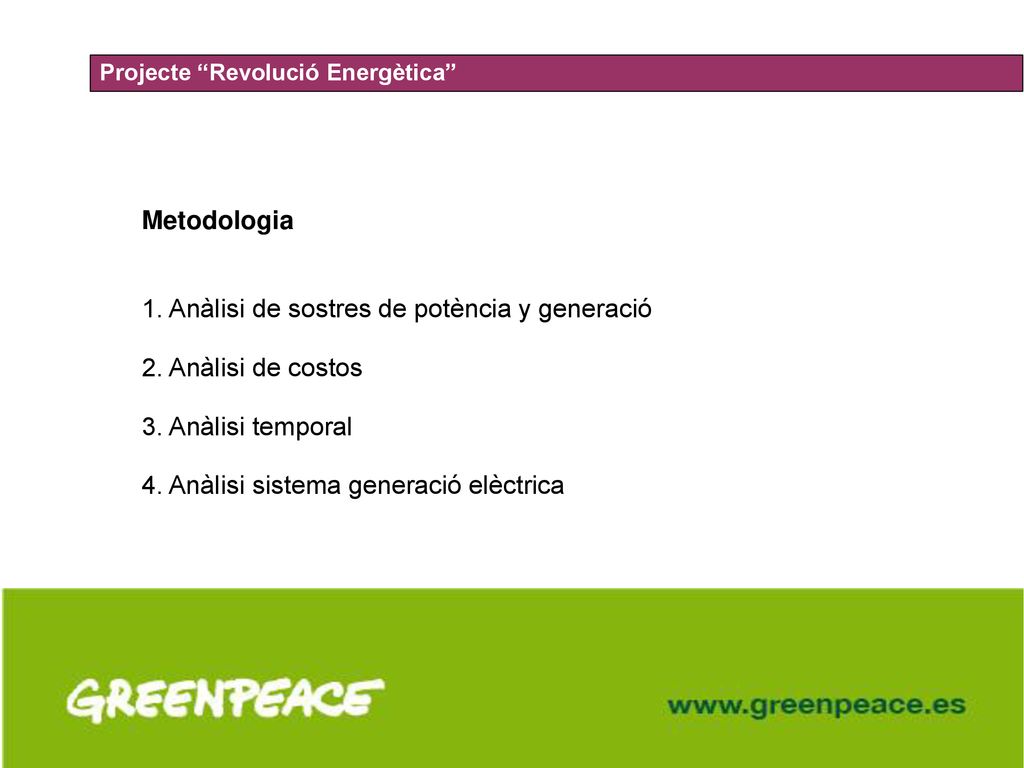 Projecte “Revolució Energètica”

Metodologia

1. Anàlisi de sostres de potència y generació

2. Anàlisi de costos

3. Anàlisi temporal

4. Anàlisi sistema generació elèctrica

GREENPEACE

www.greenpeace.es